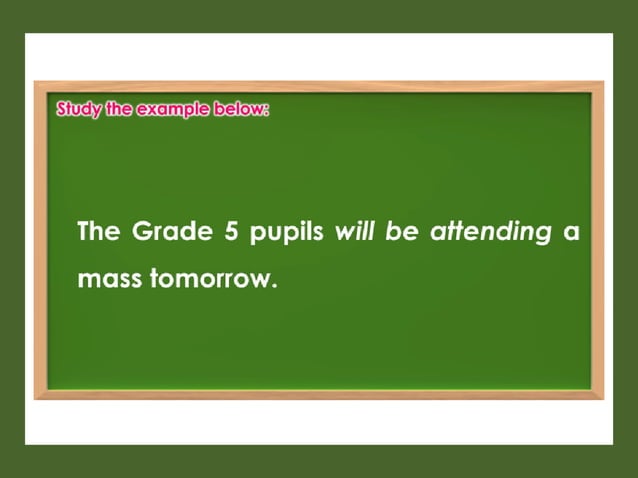 Study the example below:

The Grade 5 pupils will be attending a mass tomorrow.